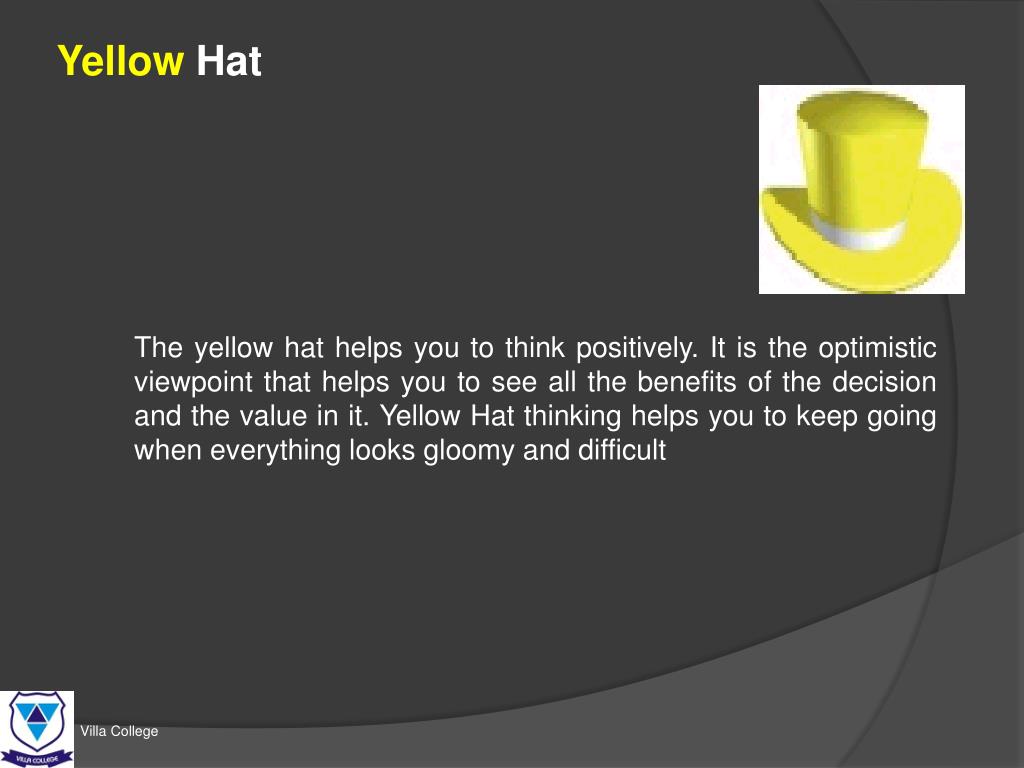 Yellow Hat

The yellow hat helps you to think positively. It is the optimistic viewpoint that helps you to see all the benefits of the decision and the value in it. Yellow Hat thinking helps you to keep going when everything looks gloomy and difficult

VILLA COLLEGE

Villa College